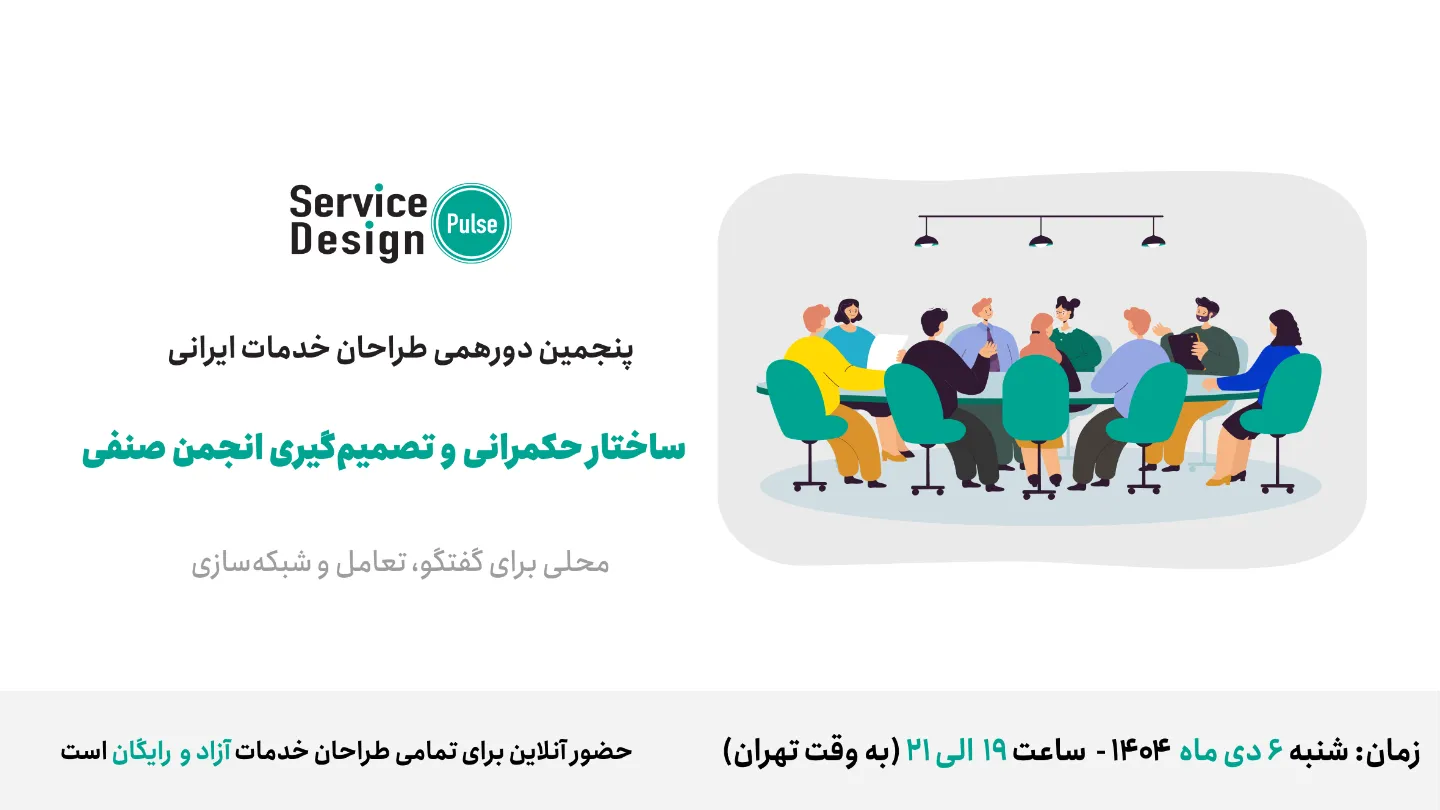 Service Design Pulse

پنجمین دورهمی طراحان خدمات ایرانی

ساختار حکمرانی و تصمیم‌گیری انجمن صنفی

محلی برای گفتگو، تعامل و شبکه‌سازی

زمان: شنبه ۶ دی ماه ۱۴۰۴ - ساعت ۱۹ الی ۲۱ (به وقت تهران)

حضور آنلاین برای تمامی طراحان خدمات آزاد و رایگان است